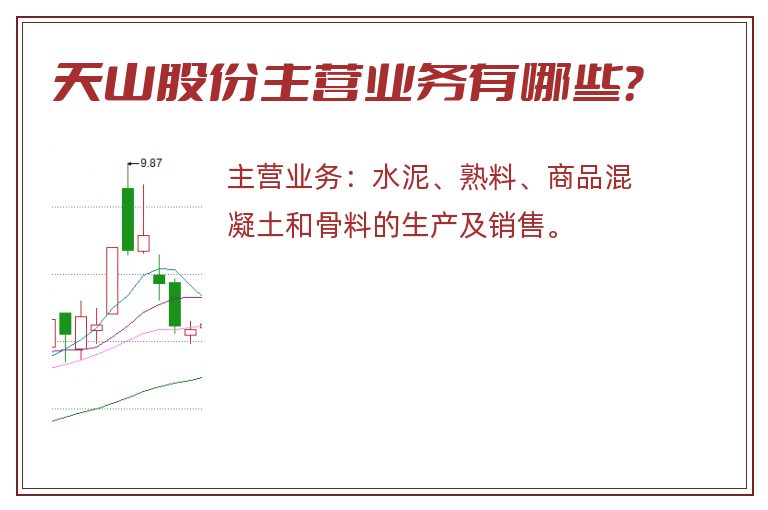 天山股份主营业务有哪些?

9.87

主营业务：水泥、熟料、商品混凝土和骨料的生产及销售。